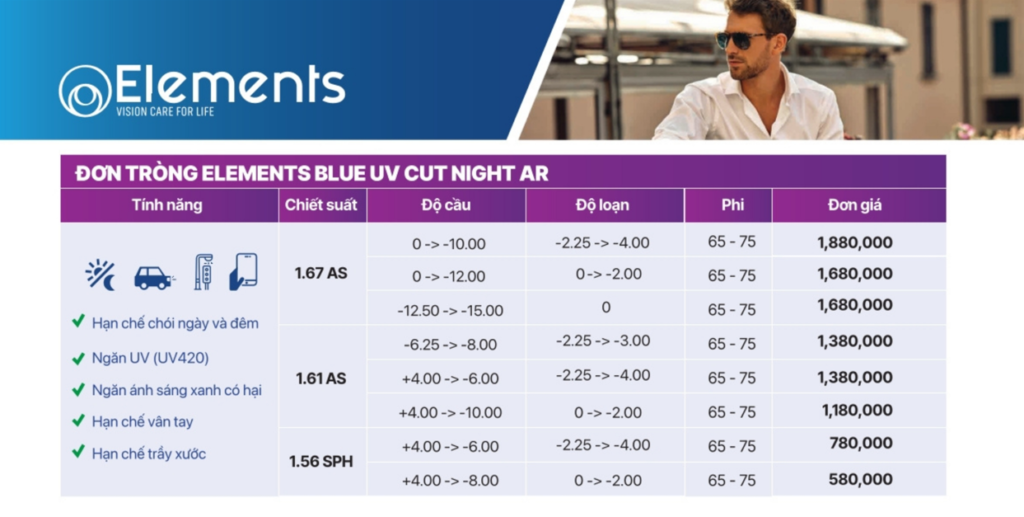 Elements
VISION CARE FOR LIFE

ĐƠN TRÒNG ELEMENTS BLUE UV CUT NIGHT AR

| Tính năng | Chiết suất | Độ cầu | Độ loạn | Phi | Đơn giá |
|---|---|---|---|---|---|
| ✔ Hạn chế chói ngày và đêm ✔ Ngăn UV (UV420) ✔ Ngăn ánh sáng xanh có hại ✔ Hạn chế vân tay ✔ Hạn chế trầy xước | 1.67 AS | 0 -> -10.00 | -2.25 -> -4.00 | 65 - 75 | 1,880,000 |
| | | 0 -> -12.00 | 0 -> -2.00 | 65 - 75 | 1,680,000 |
| | | -12.50 -> -15.00 | 0 | 65 - 75 | 1,680,000 |
| | 1.61 AS | -6.25 -> -8.00 | -2.25 -> -3.00 | 65 - 75 | 1,380,000 |
| | | +4.00 -> -6.00 | -2.25 -> -4.00 | 65 - 75 | 1,380,000 |
| | | +4.00 -> -10.00 | 0 -> -2.00 | 65 - 75 | 1,180,000 |
| | 1.56 SPH | +4.00 -> -6.00 | -2.25 -> -4.00 | 65 - 75 | 780,000 |
| | | +4.00 -> -8.00 | 0 -> -2.00 | 65 - 75 | 580,000 |